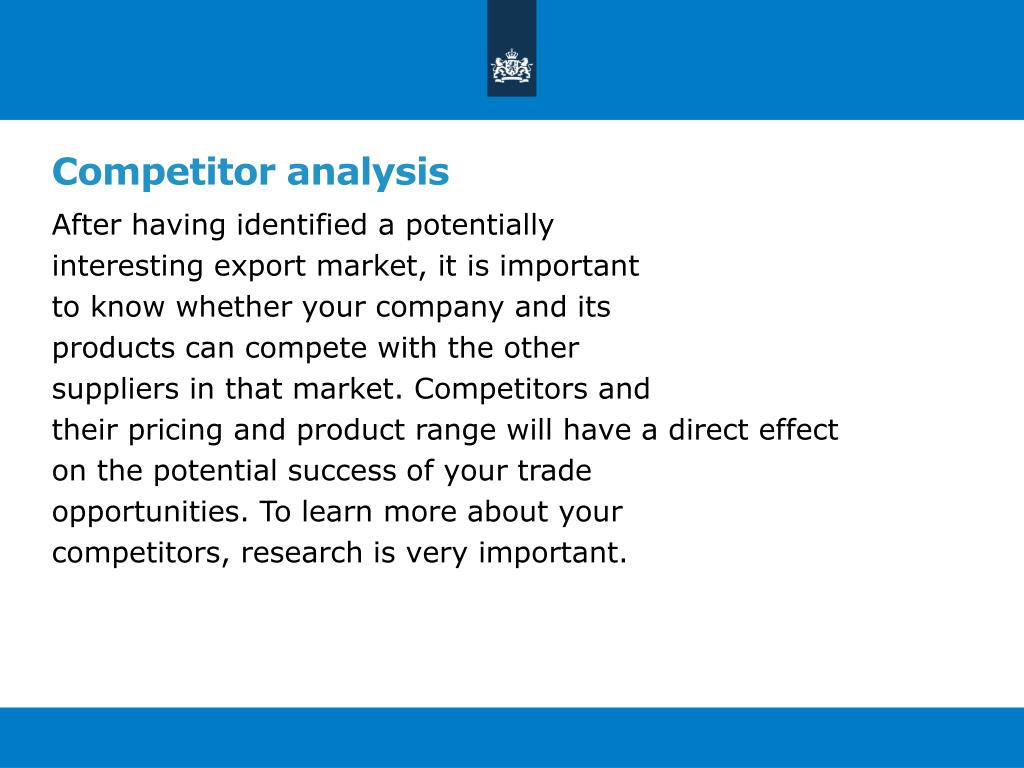 Competitor analysis

After having identified a potentially interesting export market, it is important to know whether your company and its products can compete with the other suppliers in that market. Competitors and their pricing and product range will have a direct effect on the potential success of your trade opportunities. To learn more about your competitors, research is very important.